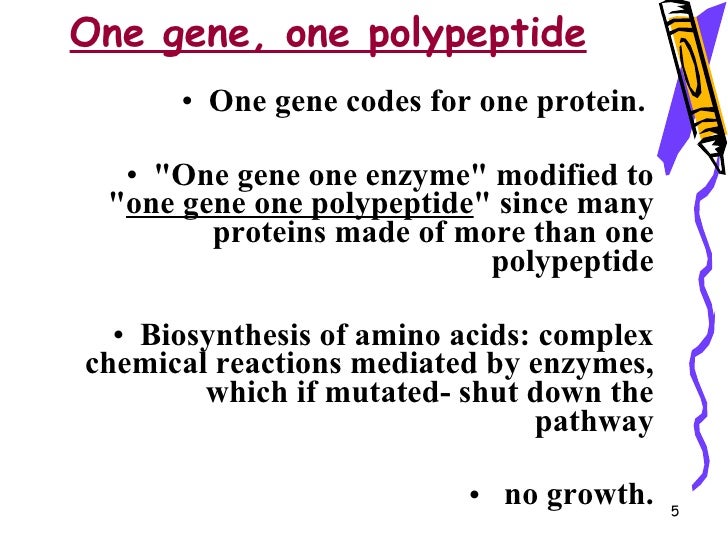 One gene, one polypeptide

• One gene codes for one protein.

• "One gene one enzyme" modified to "one gene one polypeptide" since many proteins made of more than one polypeptide

• Biosynthesis of amino acids: complex chemical reactions mediated by enzymes, which if mutated- shut down the pathway

• no growth.

5